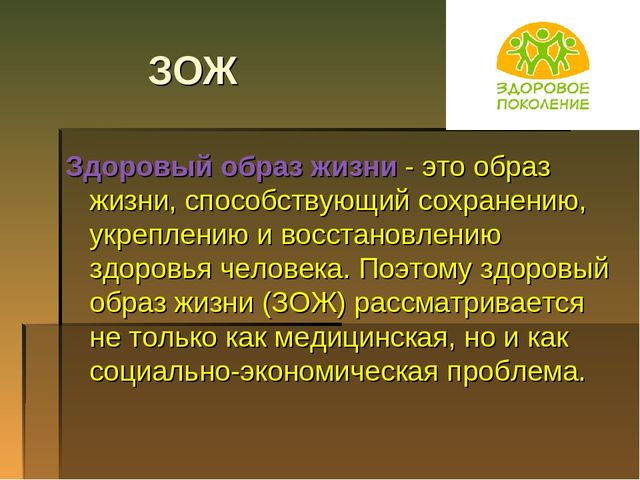 ЗОЖ

ЗДОРОВОЕ ПОКОЛЕНИЕ

Здоровый образ жизни - это образ жизни, способствующий сохранению, укреплению и восстановлению здоровья человека. Поэтому здоровый образ жизни (ЗОЖ) рассматривается не только как медицинская, но и как социально-экономическая проблема.